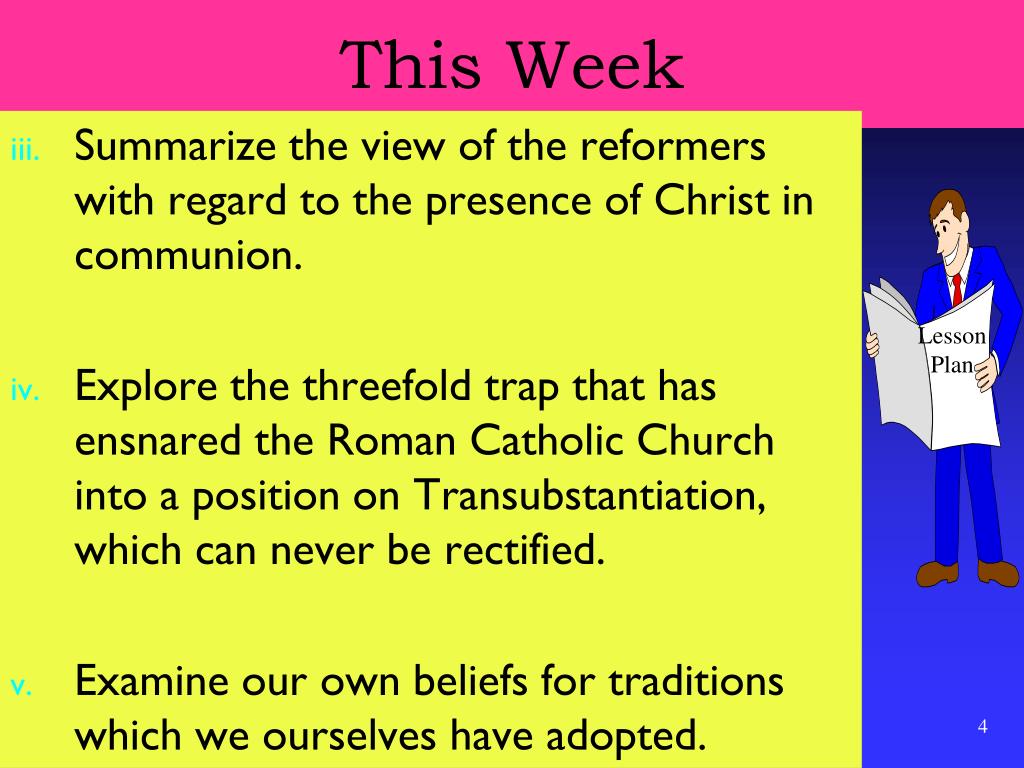 This Week

iii. Summarize the view of the reformers with regard to the presence of Christ in communion.

iv. Explore the threefold trap that has ensnared the Roman Catholic Church into a position on Transubstantiation, which can never be rectified.

v. Examine our own beliefs for traditions which we ourselves have adopted.

Lesson Plan

4